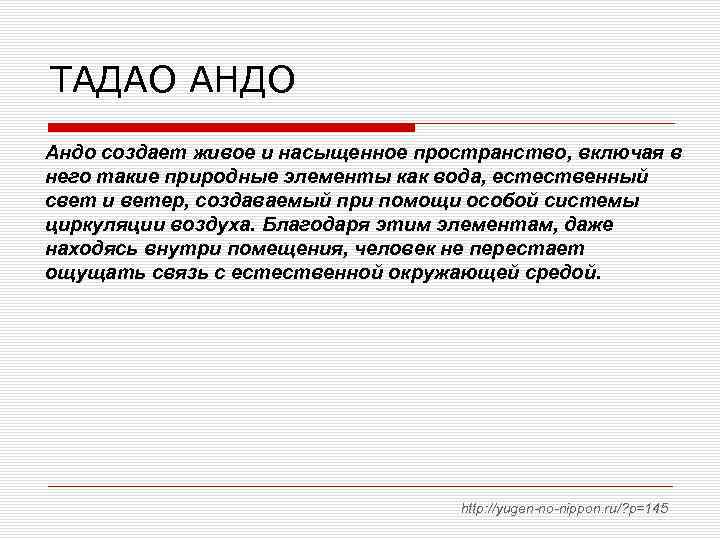 ТАДАО АНДО

Андо создает живое и насыщенное пространство, включая в него такие природные элементы как вода, естественный свет и ветер, создаваемый при помощи особой системы циркуляции воздуха. Благодаря этим элементам, даже находясь внутри помещения, человек не перестает ощущать связь с естественной окружающей средой.

http://yugen-no-nippon.ru/?p=145